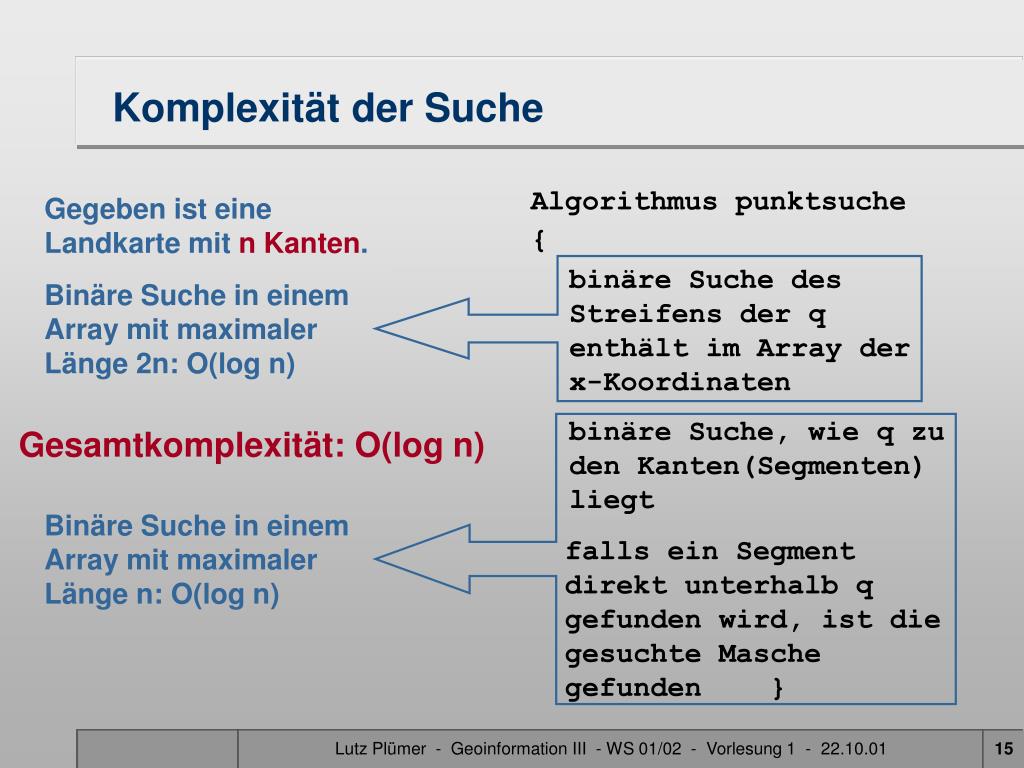 Komplexität der Suche

Gegeben ist eine Landkarte mit n Kanten.

Binäre Suche in einem Array mit maximaler Länge 2n: O(log n)

Gesamtkomplexität: O(log n)

Binäre Suche in einem Array mit maximaler Länge n: O(log n)

Algorithmus punktsuche
{

binäre Suche des Streifens der q enthält im Array der x-Koordinaten

binäre Suche, wie q zu den Kanten(Segmenten) liegt

falls ein Segment direkt unterhalb q gefunden wird, ist die gesuchte Masche gefunden }

Lutz Plümer - Geoinformation III - WS 01/02 - Vorlesung 1 - 22.10.01

15